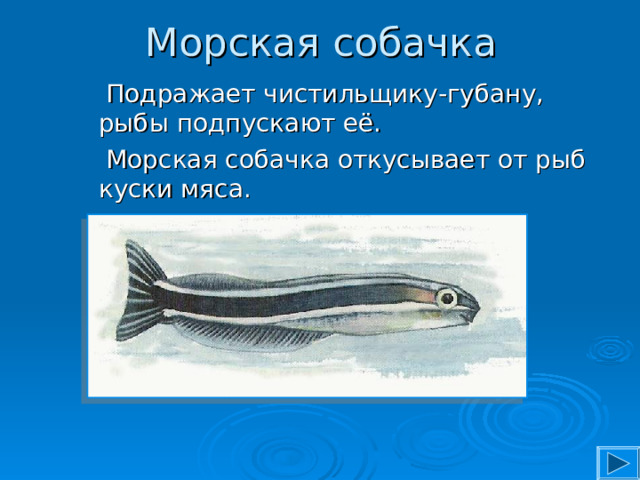 Морская собачка

Подражает чистильщику-губану, рыбы подпускают её.

Морская собачка откусывает от рыб куски мяса.